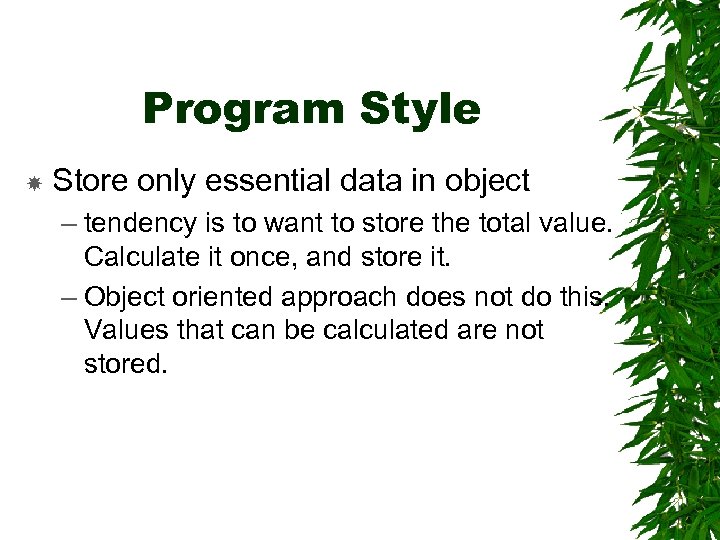 Program Style

Store only essential data in object

– tendency is to want to store the total value. Calculate it once, and store it.

– Object oriented approach does not do this. Values that can be calculated are not stored.